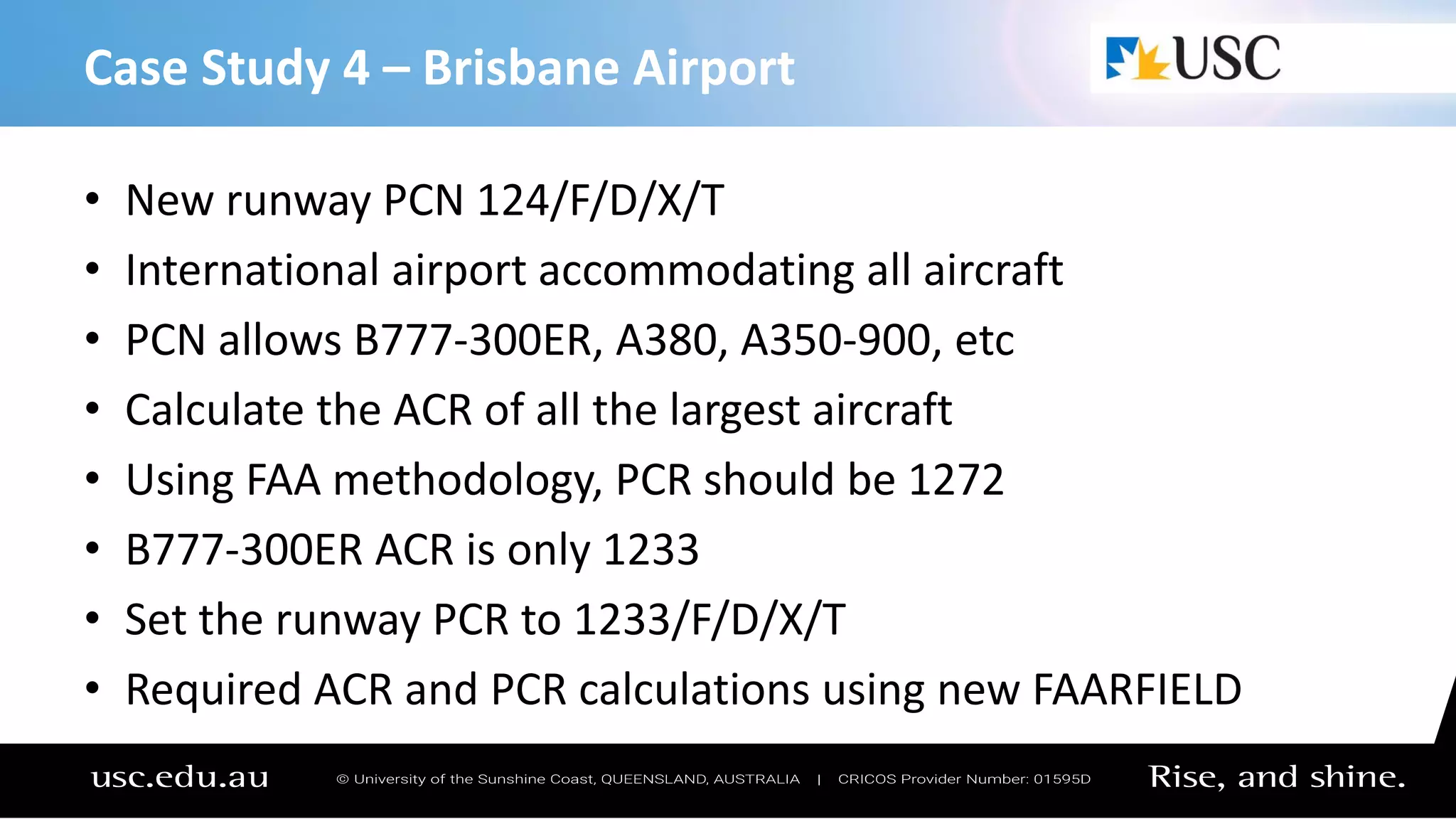 Case Study 4 – Brisbane Airport

USC

• New runway PCN 124/F/D/X/T
• International airport accommodating all aircraft
• PCN allows B777-300ER, A380, A350-900, etc
• Calculate the ACR of all the largest aircraft
• Using FAA methodology, PCR should be 1272
• B777-300ER ACR is only 1233
• Set the runway PCR to 1233/F/D/X/T
• Required ACR and PCR calculations using new FAARFIELD

usc.edu.au © University of the Sunshine Coast, QUEENSLAND, AUSTRALIA | CRICOS Provider Number: 01595D Rise, and shine.